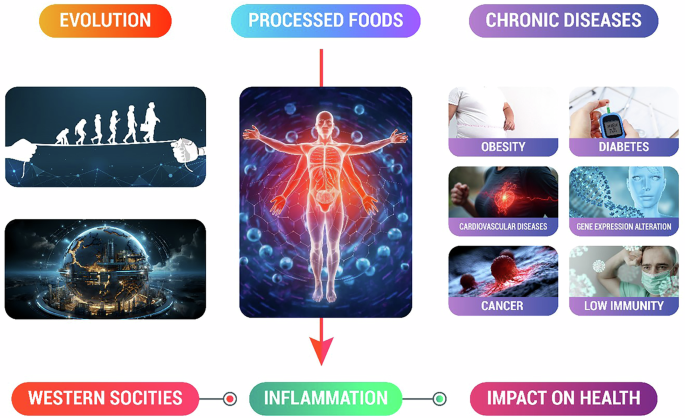 EVOLUTION

PROCESSED FOODS

CHRONIC DISEASES

OBESITY

DIABETES

CARDIOVASCULAR DISEASES

GENE EXPRESSION ALTERATION

CANCER

LOW IMMUNITY

WESTERN SOCITIES

INFLAMMATION

IMPACT ON HEALTH